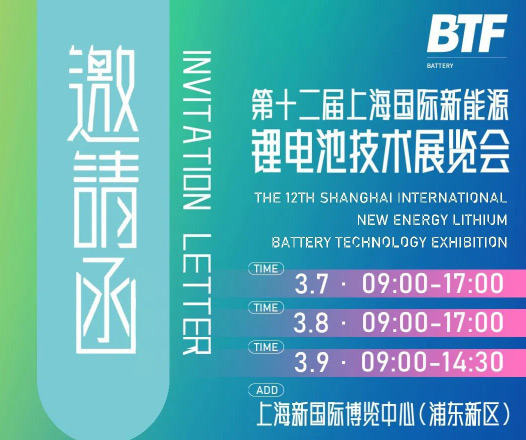 邀請函

INVITATION LETTER

BTF
BATTERY

第十二届上海国际新能源
锂电池技术展览会

THE 12TH SHANGHAI INTERNATIONAL NEW ENERGY LITHIUM BATTERY TECHNOLOGY EXHIBITION

TIME
3.7 · 09:00-17:00

TIME
3.8 · 09:00-17:00

TIME
3.9 · 09:00-14:30

ADD
上海新国际博览中心（浦东新区）